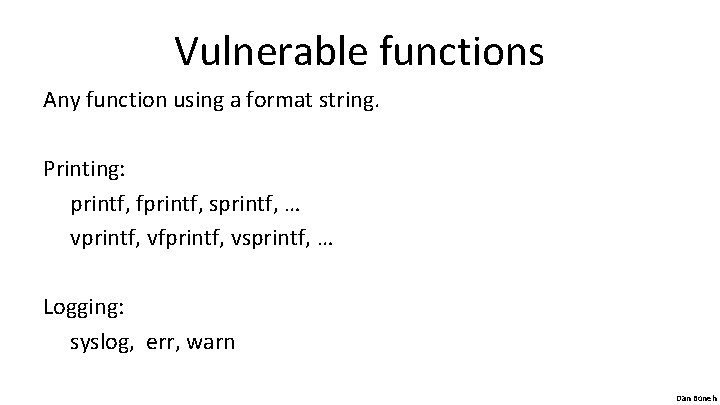 Vulnerable functions

Any function using a format string.

Printing:

printf, fprintf, sprintf, …

vprintf, vfprintf, vsprintf, …

Logging:

syslog, err, warn

Dan Boneh